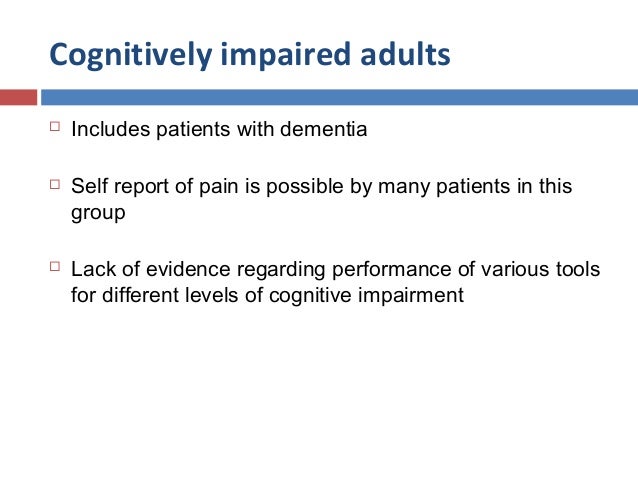 Cognitively impaired adults

Includes patients with dementia

Self report of pain is possible by many patients in this group

Lack of evidence regarding performance of various tools for different levels of cognitive impairment